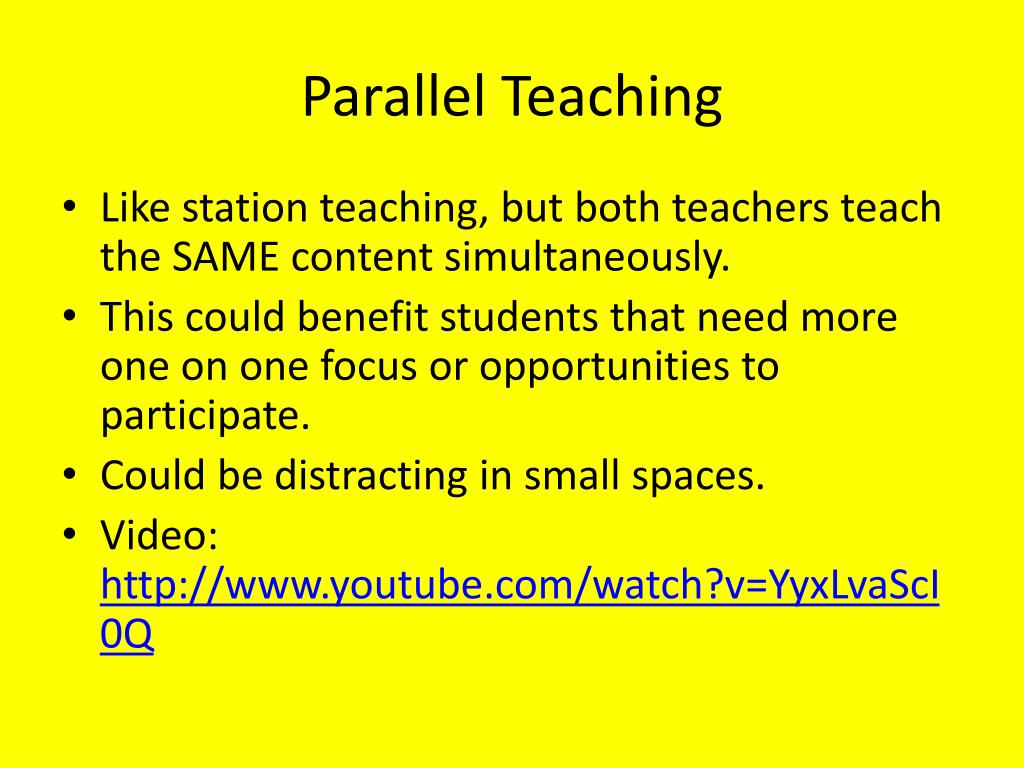 Parallel Teaching

• Like station teaching, but both teachers teach the SAME content simultaneously.
• This could benefit students that need more one on one focus or opportunities to participate.
• Could be distracting in small spaces.
• Video: http://www.youtube.com/watch?v=YyxLvaScI0Q